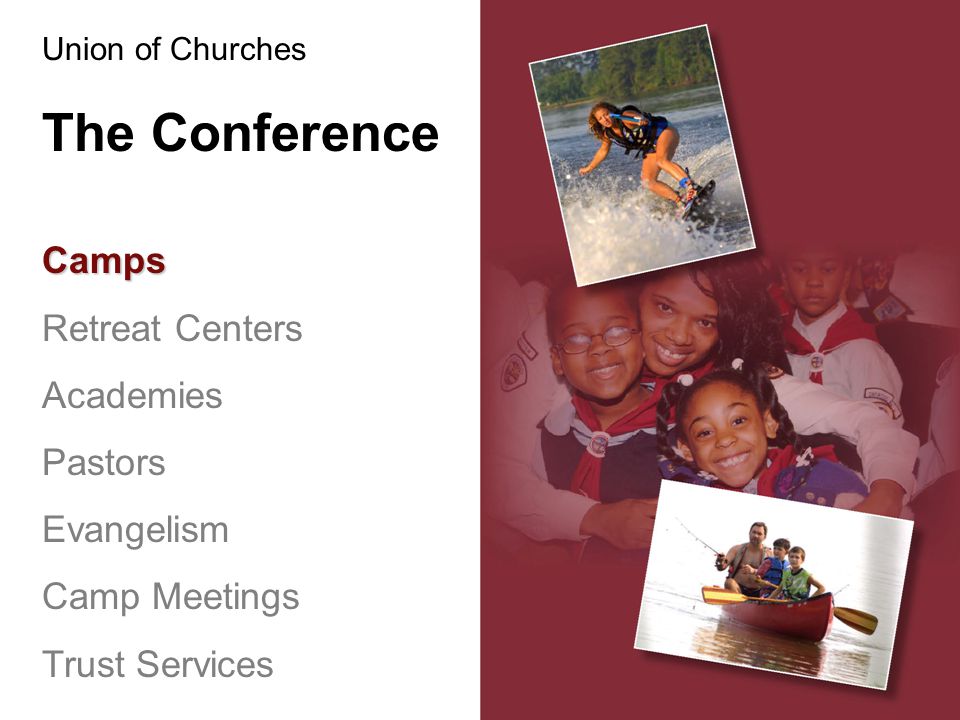 Union of Churches

The Conference

Camps

Retreat Centers

Academies

Pastors

Evangelism

Camp Meetings

Trust Services